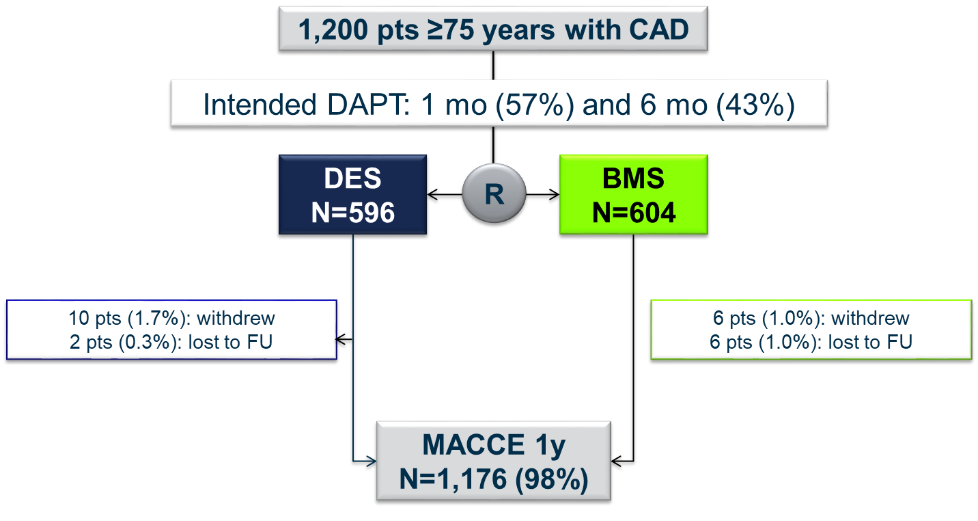 1,200 pts ≥75 years with CAD

Intended DAPT: 1 mo (57%) and 6 mo (43%)

DES
N=596

R

BMS
N=604

10 pts (1.7%): withdrew
2 pts (0.3%): lost to FU

6 pts (1.0%): withdrew
6 pts (1.0%): lost to FU

MACCE 1y
N=1,176 (98%)